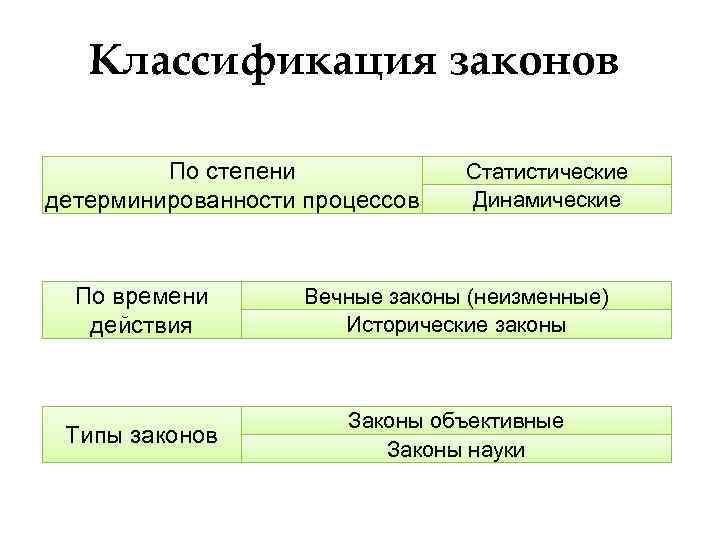 Классификация законов

| По степени детерминированности процессов | Статистические |
|---|---|
| | Динамические |

| По времени действия | Вечные законы (неизменные) |
|---|---|
| | Исторические законы |

| Типы законов | Законы объективные |
|---|---|
| | Законы науки |